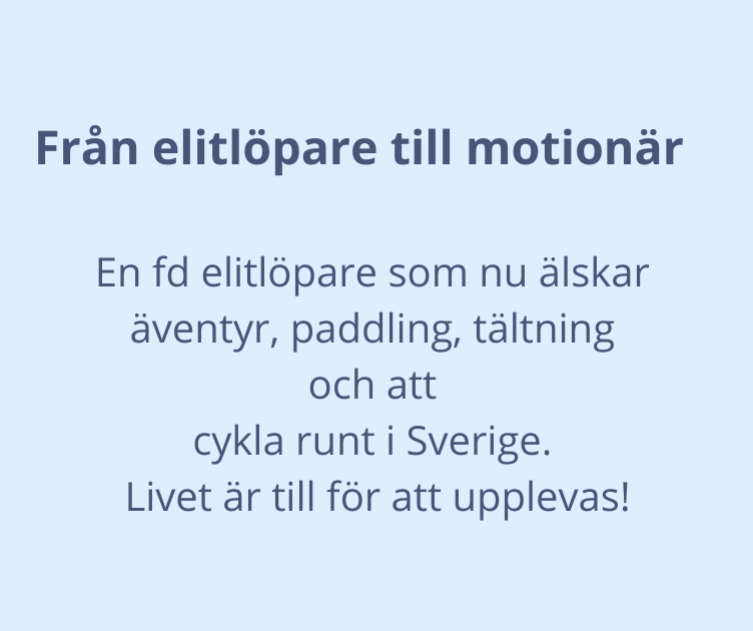 Från elitlöpare till motionär

En fd elitlöpare som nu älskar äventyr, paddling, tältning och att cykla runt i Sverige. Livet är till för att upplevas!